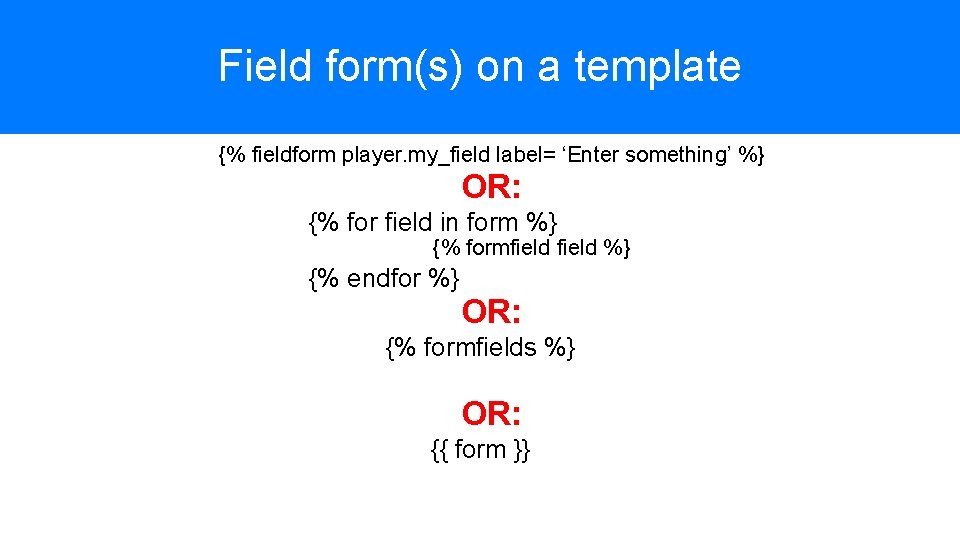 Field form(s) on a template

{% fieldform player.my_field label= ‘Enter something’ %}

OR:

{% for field in form %}
{% formfield field %}
{% endfor %}

OR:

{% formfields %}

OR:

{{ form }}